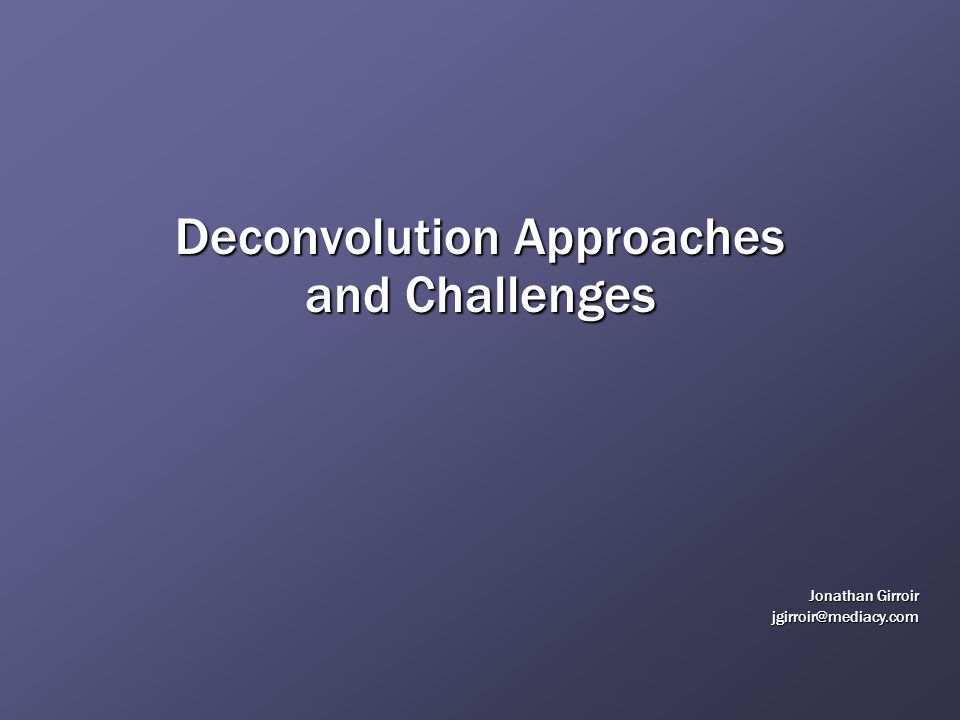 Deconvolution Approaches and Challenges

Jonathan Girroir
jgirroir@mediacy.com